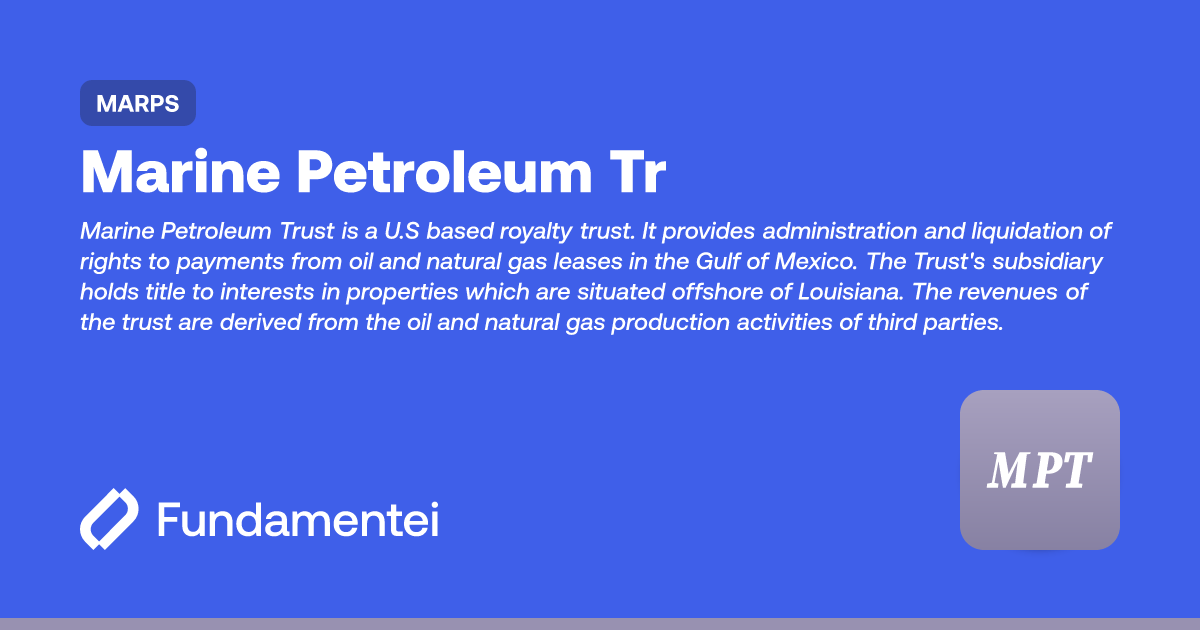 MARPS

Marine Petroleum Tr

Marine Petroleum Trust is a U.S based royalty trust. It provides administration and liquidation of rights to payments from oil and natural gas leases in the Gulf of Mexico. The Trust's subsidiary holds title to interests in properties which are situated offshore of Louisiana. The revenues of the trust are derived from the oil and natural gas production activities of third parties.

Fundamentei

MPT